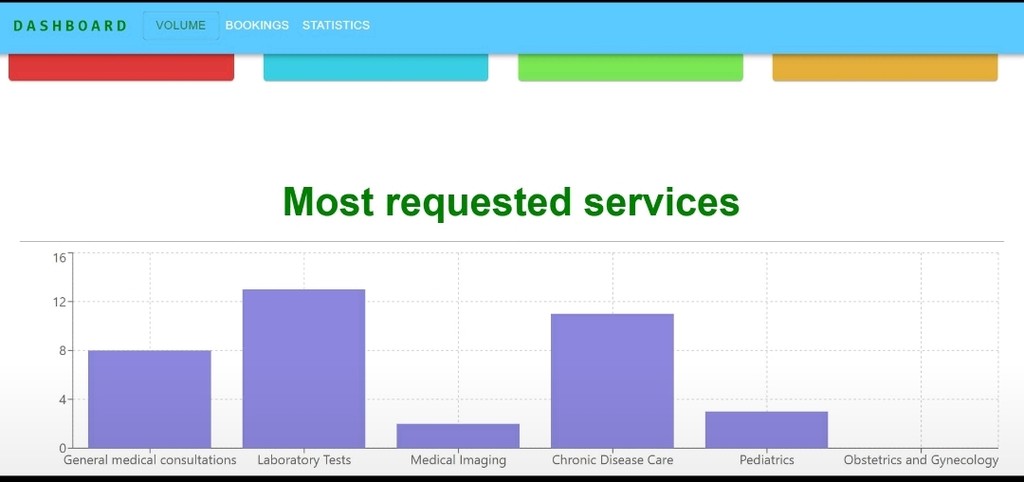 DASHBOARD VOLUME BOOKINGS STATISTICS

Most requested services

16
12
8
4
0

General medical consultations
Laboratory Tests
Medical Imaging
Chronic Disease Care
Pediatrics
Obstetrics and Gynecology